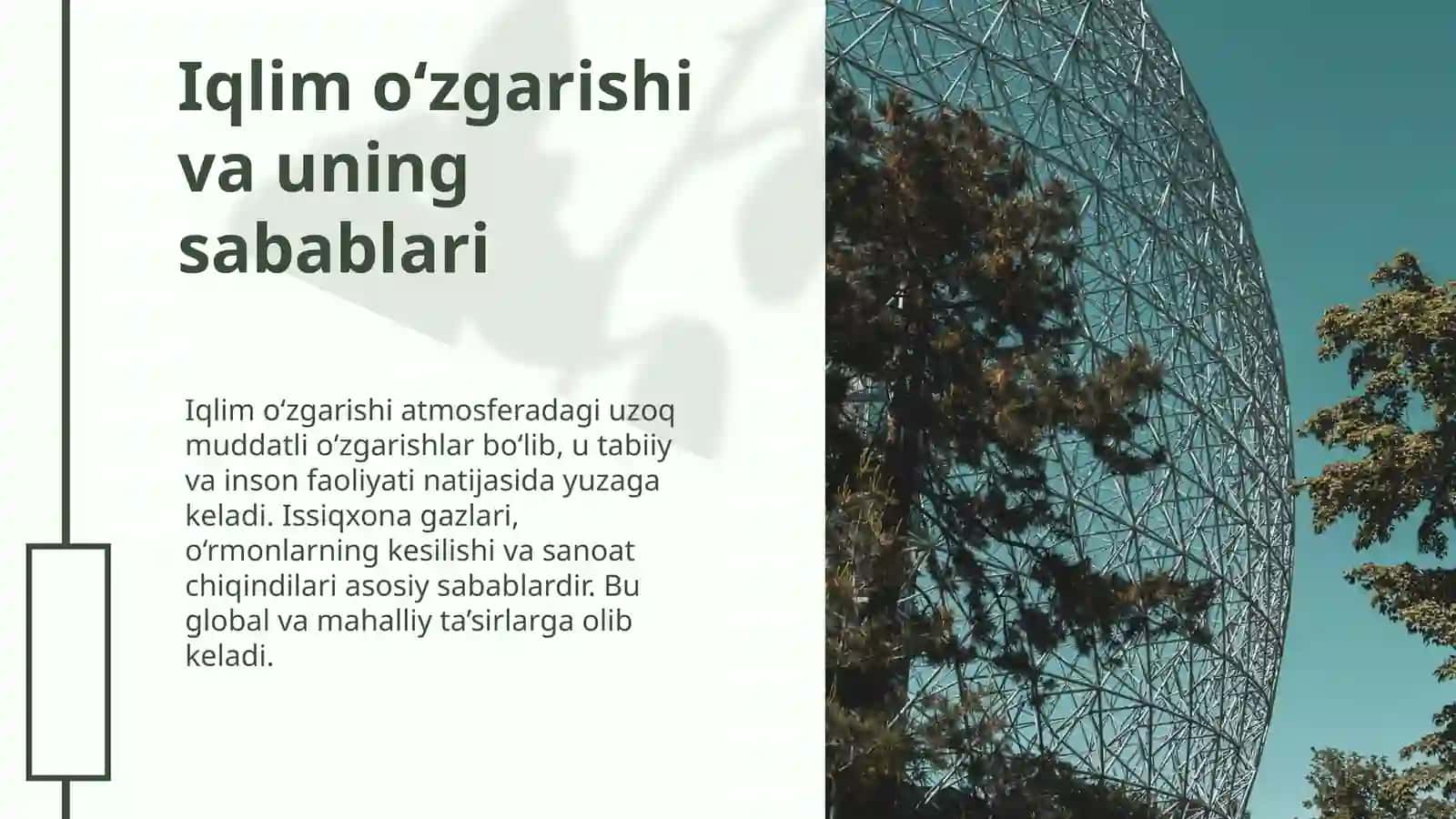 Iqlim o‘zgarishi va uning sabablari

Iqlim o‘zgarishi atmosferadagi uzoq muddatli o‘zgarishlar bo‘lib, u tabiiy va inson faoliyati natijasida yuzaga keladi. Issiqxona gazlari, o‘rmonlarning kesilishi va sanoat chiqindilari asosiy sabablardir. Bu global va mahalliy ta’sirlarga olib keladi.